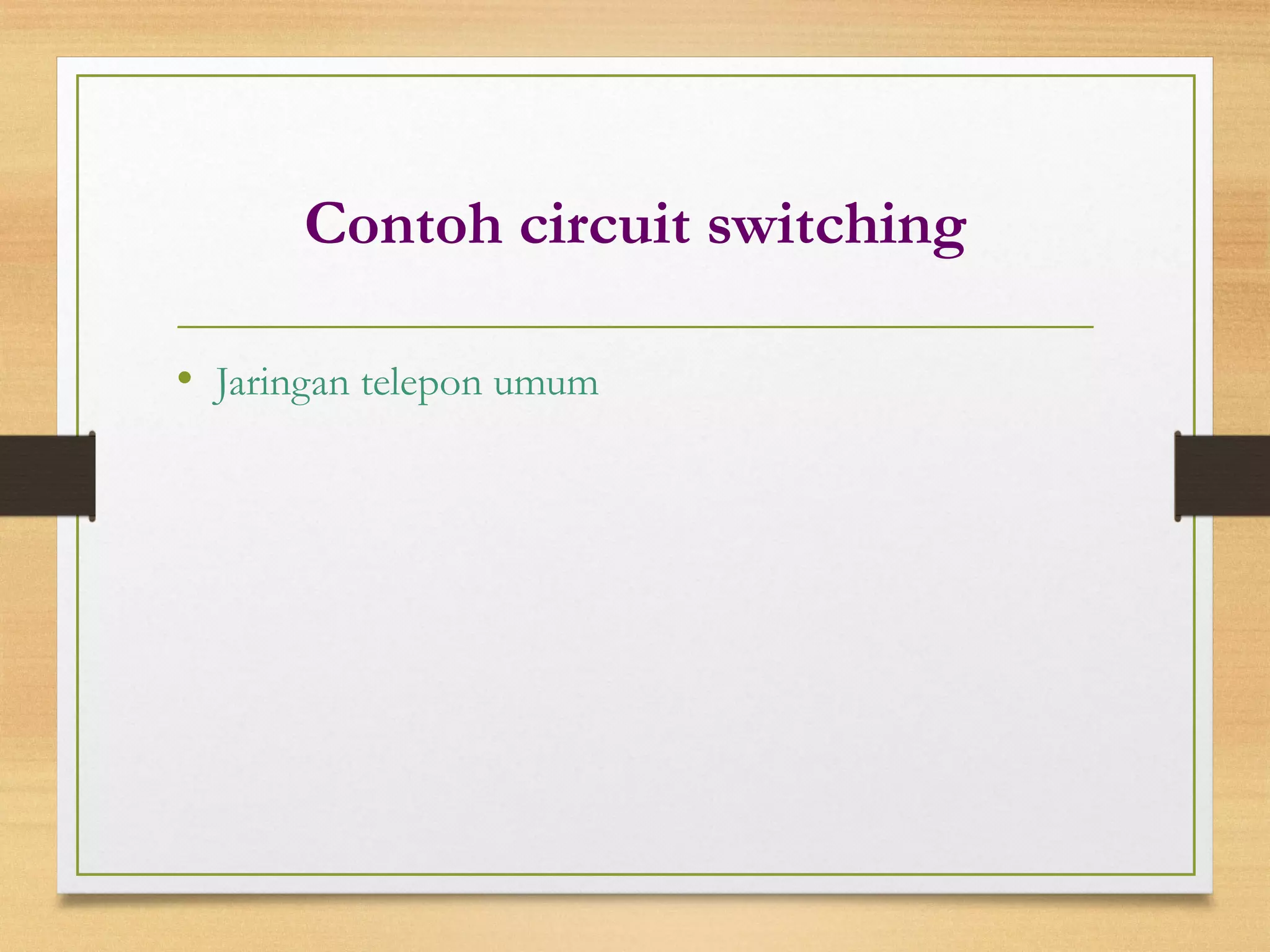 Contoh circuit switching

• Jaringan telepon umum